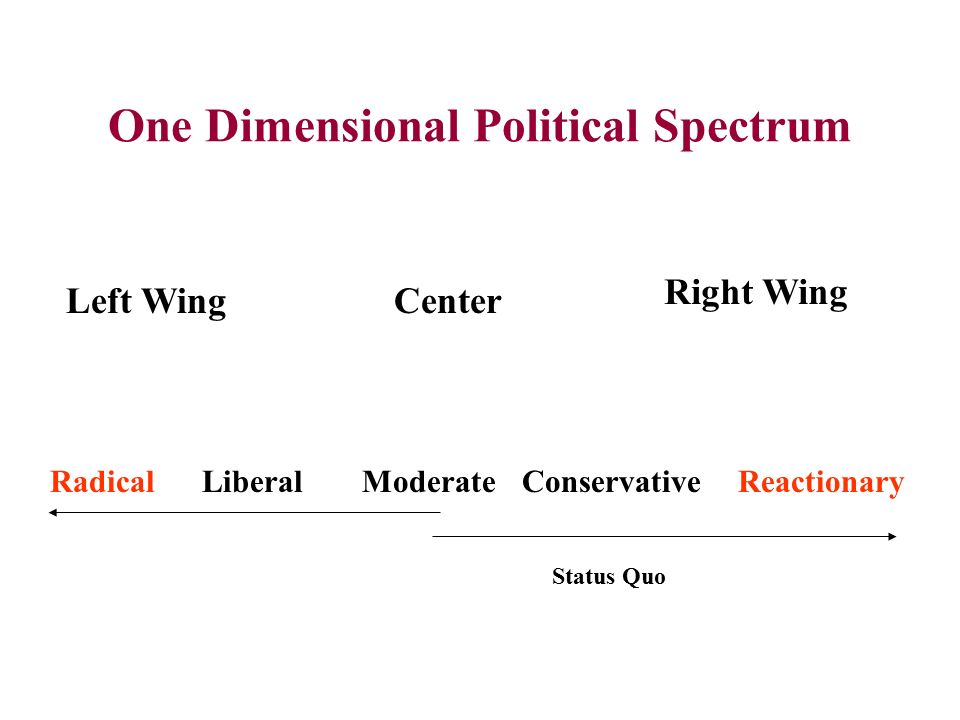 One Dimensional Political Spectrum

Left Wing Center Right Wing

Radical Liberal Moderate Conservative Reactionary

Status Quo